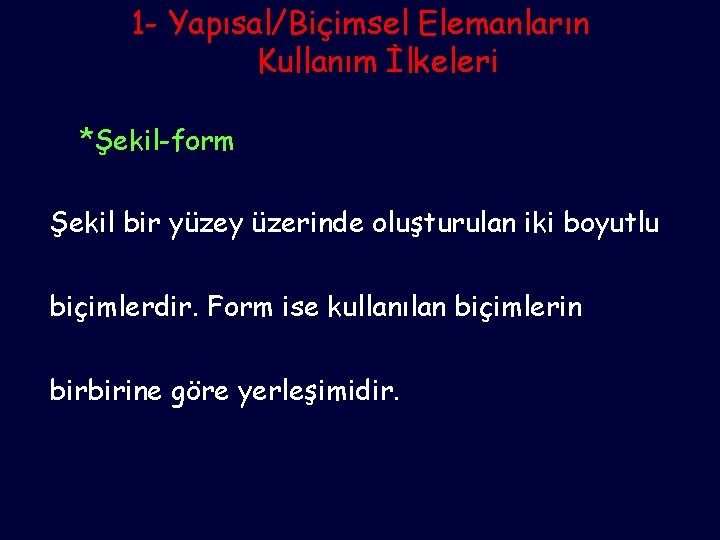 1- Yapısal/Biçimsel Elemanların Kullanım İlkeleri

*Şekil-form

Şekil bir yüzey üzerinde oluşturulan iki boyutlu biçimlerdir. Form ise kullanılan biçimlerin birbirine göre yerleşimidir.